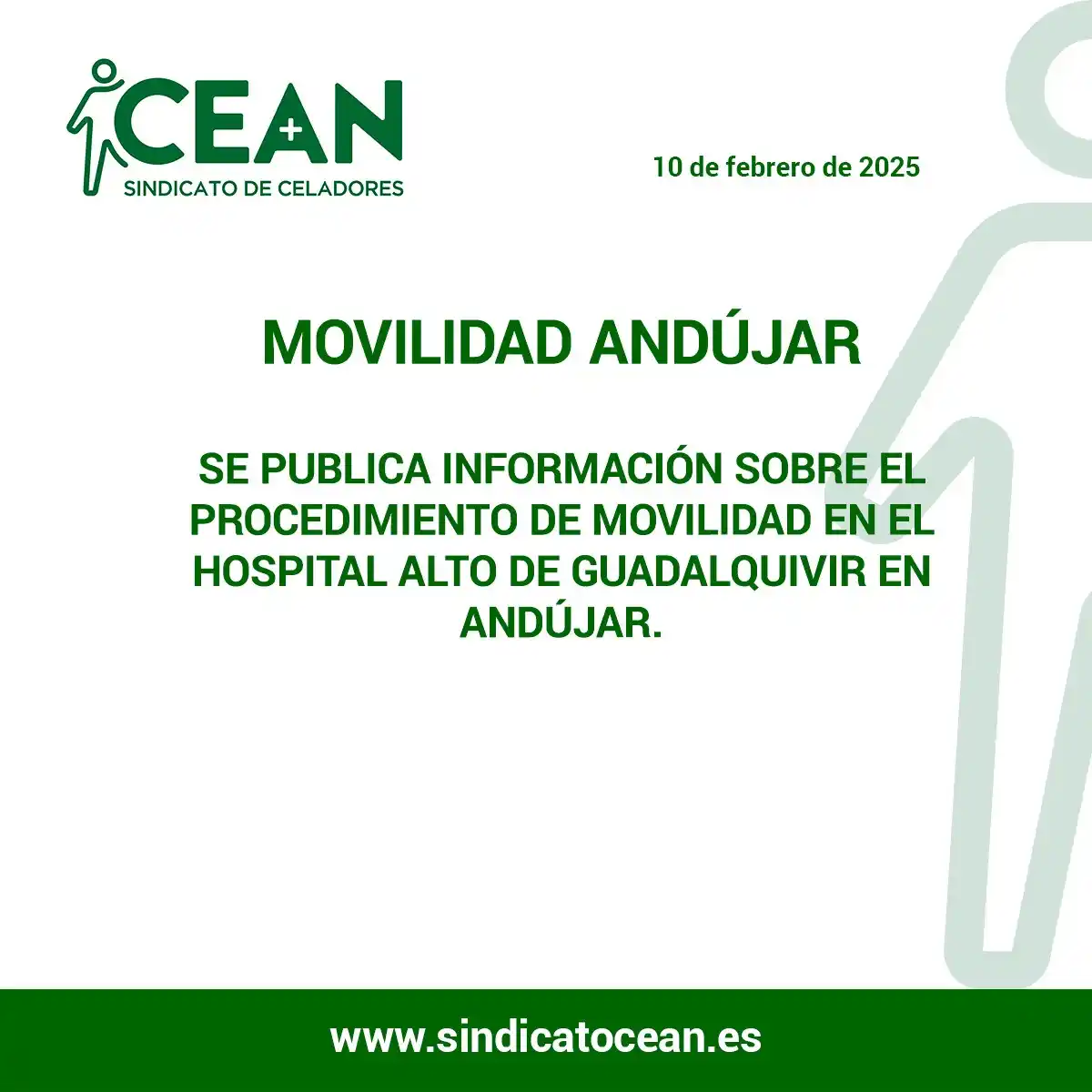 CEAN
SINDICATO DE CELADORES

10 de febrero de 2025

MOVILIDAD ANDÚJAR

SE PUBLICA INFORMACIÓN SOBRE EL PROCEDIMIENTO DE MOVILIDAD EN EL HOSPITAL ALTO DE GUADALQUIVIR EN ANDÚJAR.

www.sindicatocean.es